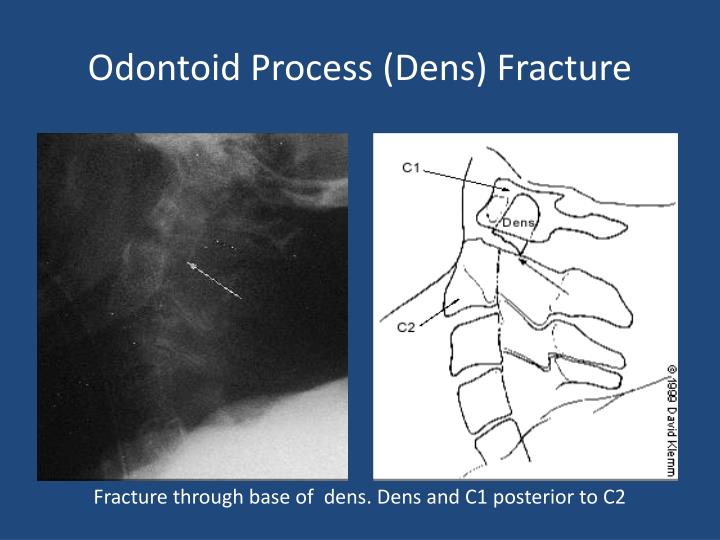 Odontoid Process (Dens) Fracture

C1

Dens

C2

© 1999 David Klemm

Fracture through base of dens. Dens and C1 posterior to C2